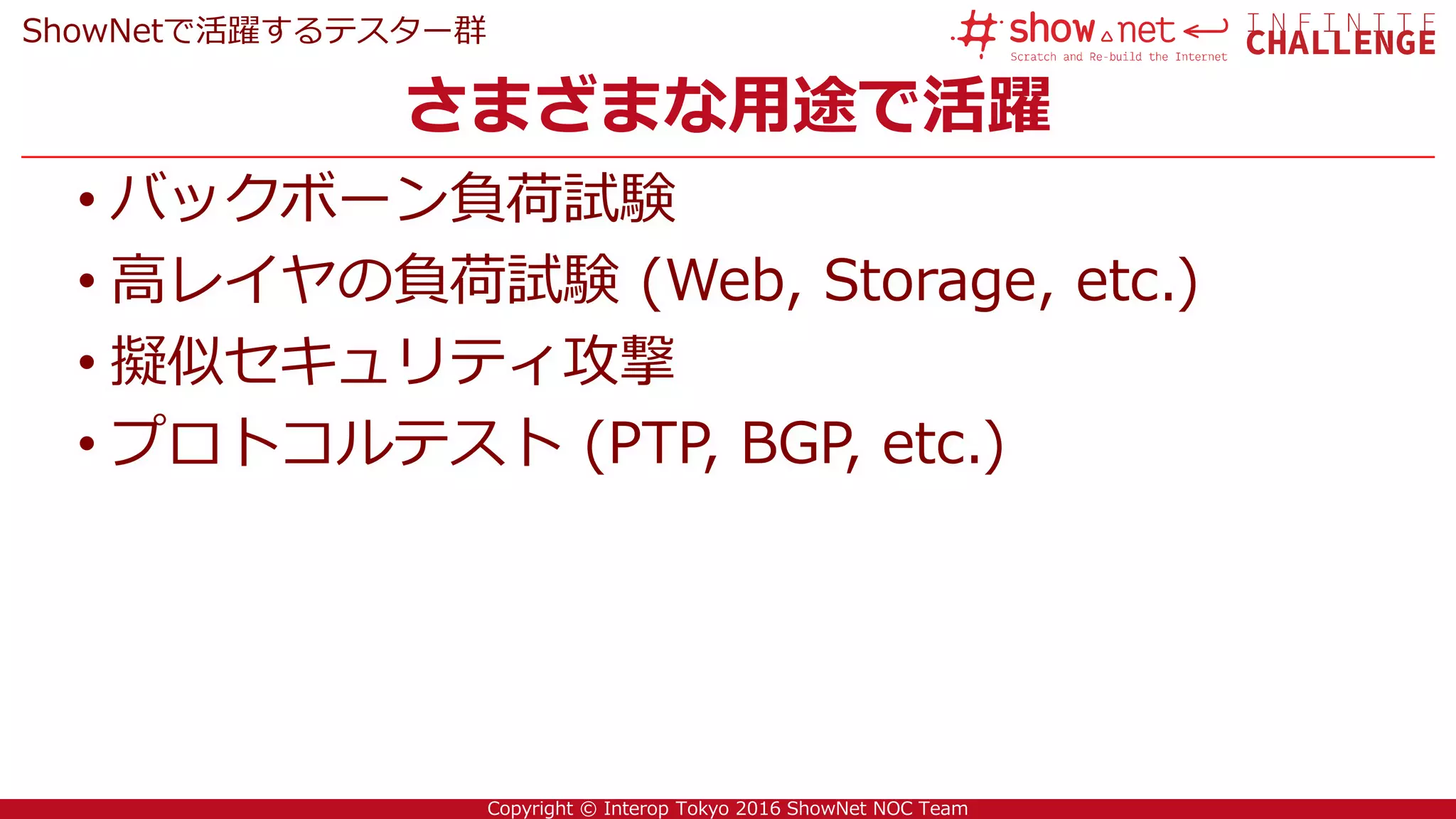 ShowNetで活躍するテスター群

# show net
Scratch and Re-build the Internet
INFINITE CHALLENGE

さまざまな用途で活躍

• バックボーン負荷試験
• 高レイヤの負荷試験 (Web, Storage, etc.)
• 擬似セキュリティ攻撃
• プロトコルテスト (PTP, BGP, etc.)

Copyright © Interop Tokyo 2016 ShowNet NOC Team